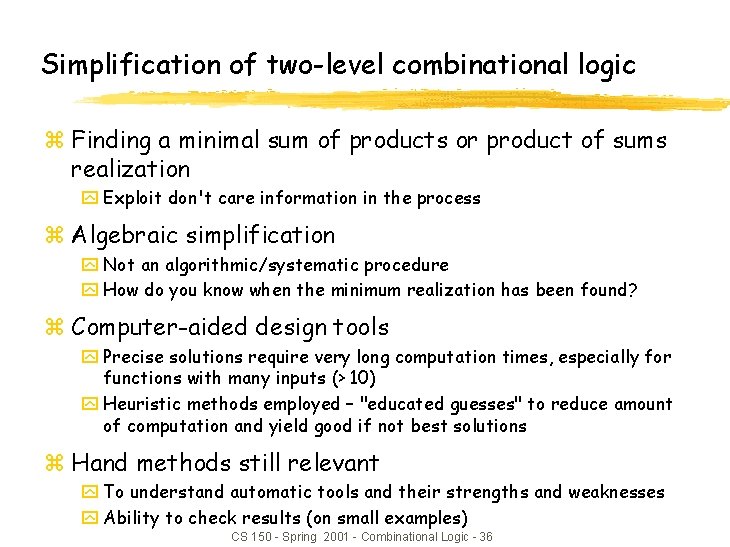 Simplification of two-level combinational logic

Finding a minimal sum of products or product of sums realization

Exploit don't care information in the process

Algebraic simplification

Not an algorithmic/systematic procedure

How do you know when the minimum realization has been found?

Computer-aided design tools

Precise solutions require very long computation times, especially for functions with many inputs (> 10)

Heuristic methods employed – "educated guesses" to reduce amount of computation and yield good if not best solutions

Hand methods still relevant

To understand automatic tools and their strengths and weaknesses

Ability to check results (on small examples)

CS 150 - Spring 2001 - Combinational Logic - 36